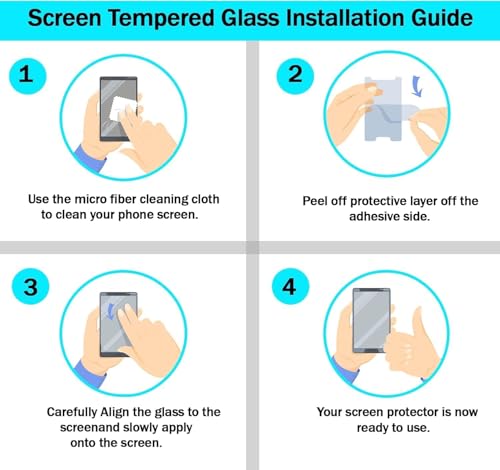 Screen Tempered Glass Installation Guide

1

Use the micro fiber cleaning cloth to clean your phone screen.

2

Peel off protective layer off the adhesive side.

3

Carefully Align the glass to the screenand slowly apply onto the screen.

4

Your screen protector is now ready to use.